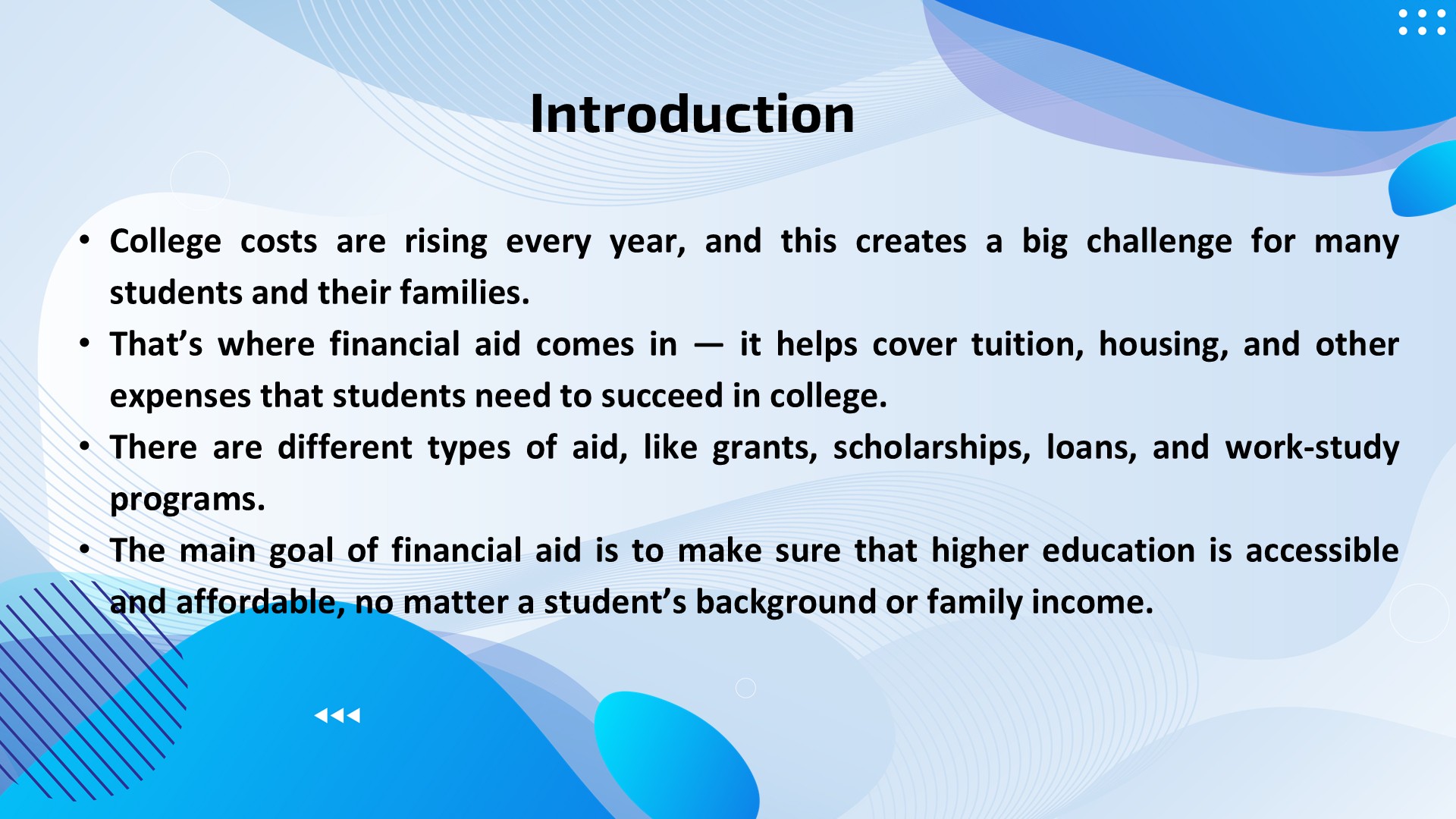 Introduction

• College costs are rising every year, and this creates a big challenge for many students and their families.
• That's where financial aid comes in — it helps cover tuition, housing, and other expenses that students need to succeed in college.
• There are different types of aid, like grants, scholarships, loans, and work-study programs.
• The main goal of financial aid is to make sure that higher education is accessible and affordable, no matter a student's background or family income.